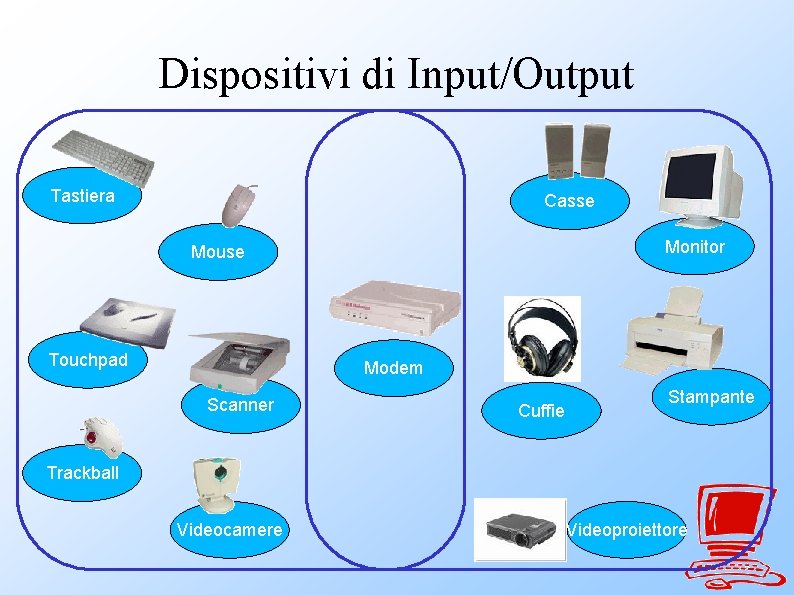 Dispositivi di Input/Output

Tastiera

Mouse

Touchpad

Scanner

Trackball

Videocamere

Modem

Casse

Monitor

Cuffie

Stampante

Videoproiettore